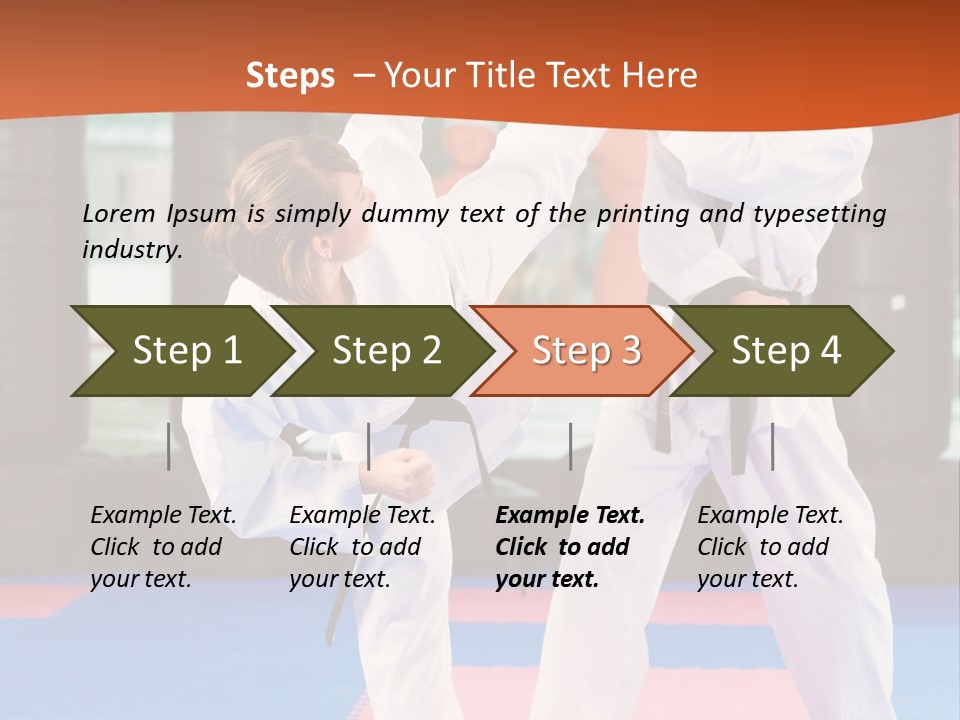 Steps – Your Title Text Here

Lorem Ipsum is simply dummy text of the printing and typesetting industry.

Step 1

Step 2

Step 3

Step 4

Example Text. Click to add your text.

Example Text. Click to add your text.

Example Text. Click to add your text.

Example Text. Click to add your text.